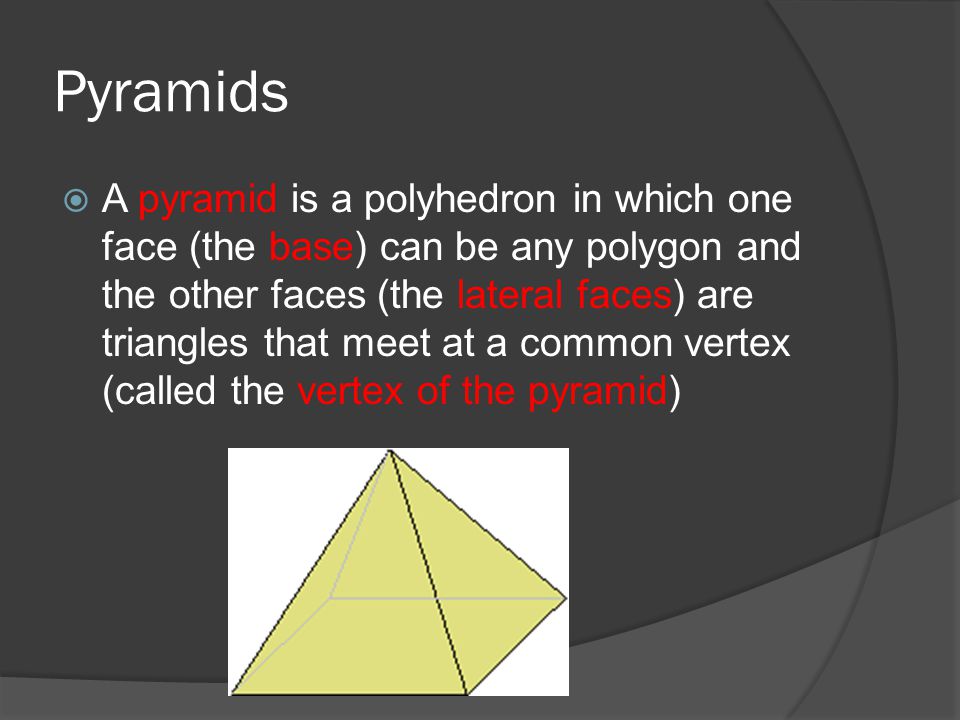 Pyramids

A pyramid is a polyhedron in which one face (the base) can be any polygon and the other faces (the lateral faces) are triangles that meet at a common vertex (called the vertex of the pyramid)